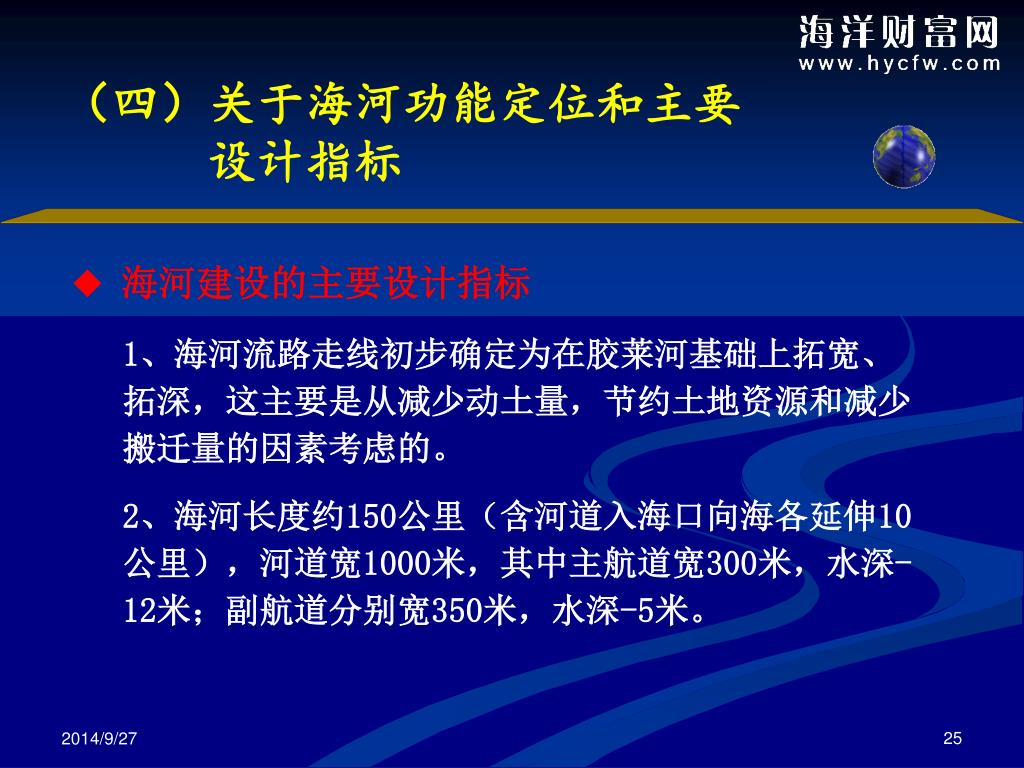 海洋财富网
www.hycfw.com

（四）关于海河功能定位和主要设计指标

◆ 海河建设的主要设计指标

1、海河流路走线初步确定为在胶莱河基础上拓宽、拓深，这主要是从减少动土量，节约土地资源和减少搬迁量的因素考虑的。

2、海河长度约150公里（含河道入海口向海各延伸10公里），河道宽1000米，其中主航道宽300米，水深-12米；副航道分别宽350米，水深-5米。

2014/9/27

25